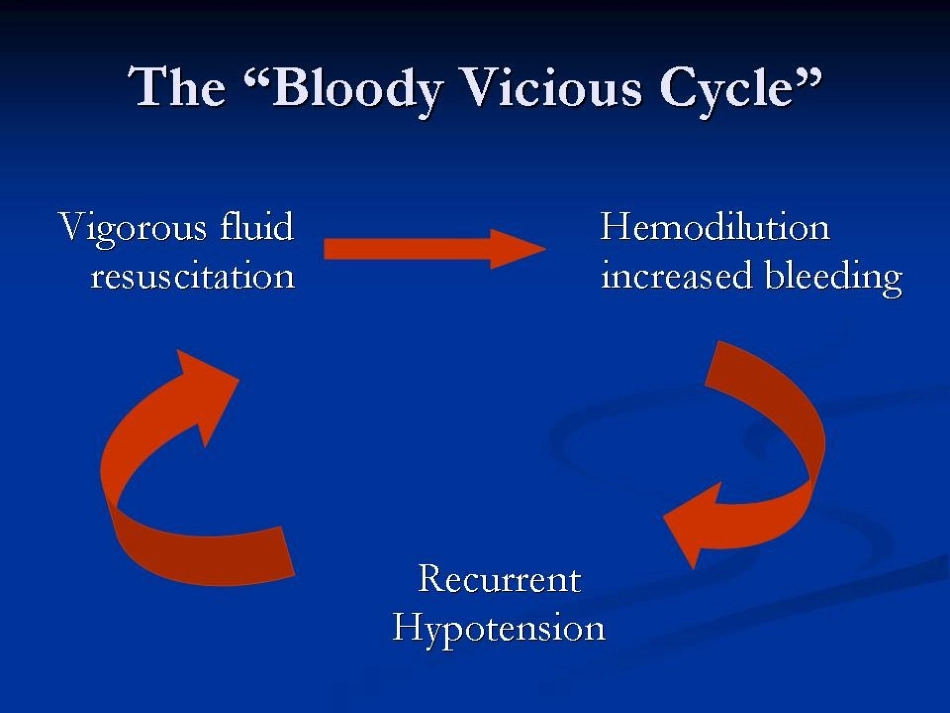 The “Bloody Vicious Cycle”

Vigorous fluid resuscitation

Hemodilution increased bleeding

Recurrent Hypotension